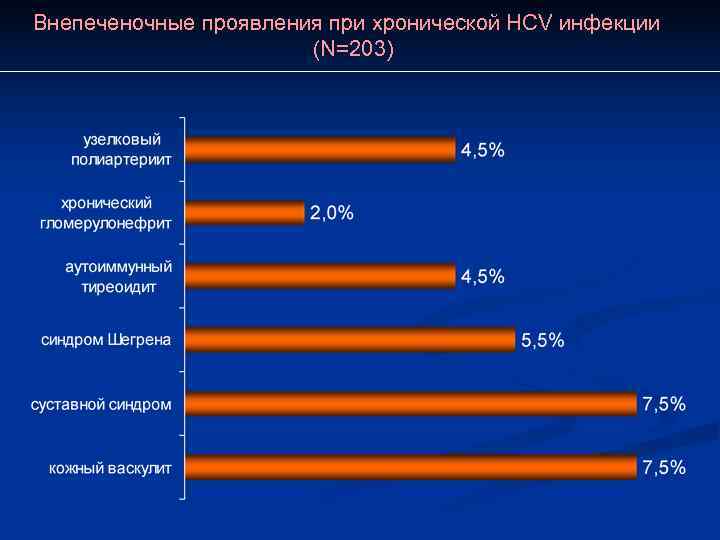 Внепеченочные проявления при хронической HCV инфекции (N=203)

узелковый полиартериит 4,5%

хронический гломерулонефрит 2,0%

аутоиммунный тиреоидит 4,5%

синдром Шегрена 5,5%

суставной синдром 7,5%

кожный васкулит 7,5%